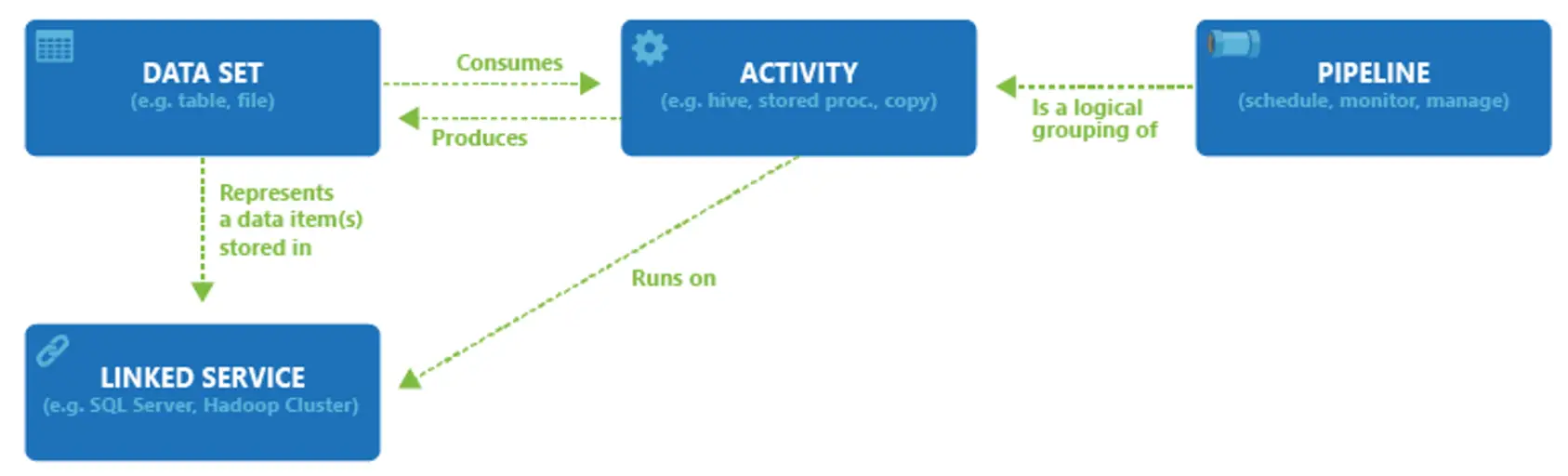 DATA SET
(e.g. table, file)

Consumes

Produces

ACTIVITY
(e.g. hive, stored proc., copy)

Is a logical grouping of

PIPELINE
(schedule, monitor, manage)

Represents a data item(s) stored in

Runs on

LINKED SERVICE
(e.g. SQL Server, Hadoop Cluster)